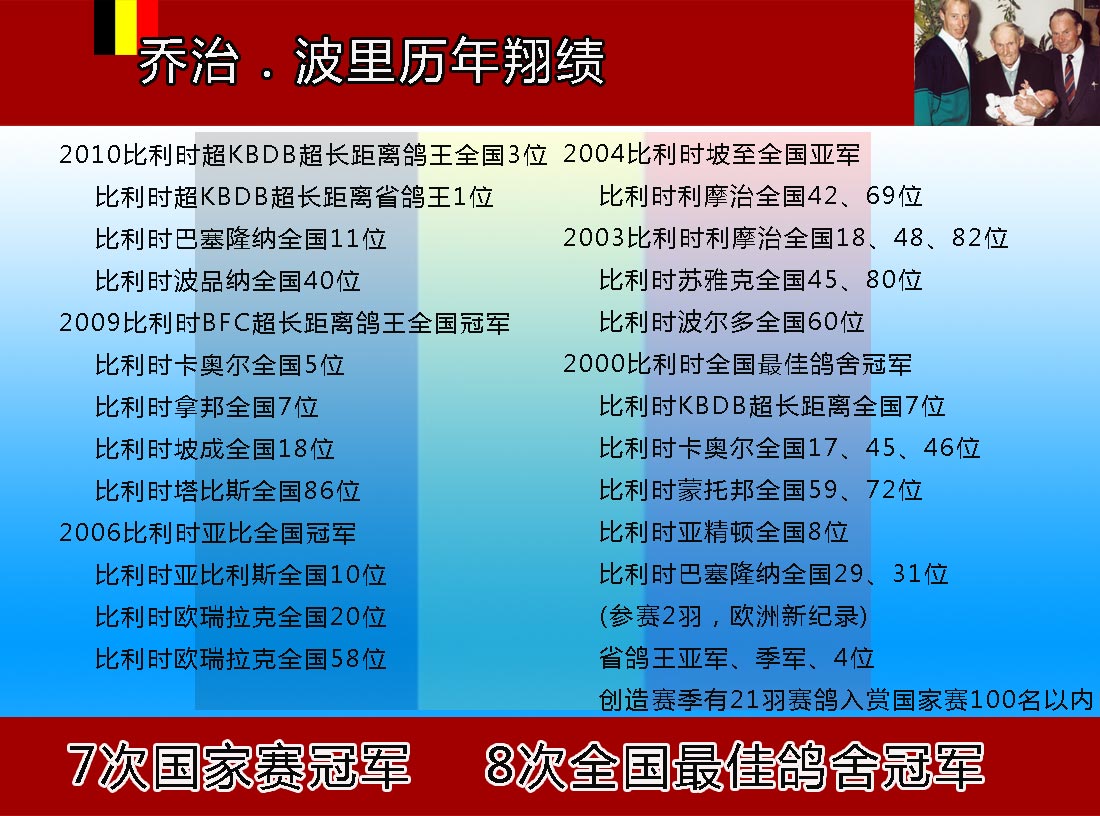 乔治．波里历年翔绩

2010比利时超KBDB超长距离鸽王全国3位
比利时超KBDB超长距离省鸽王1位
比利时巴塞隆纳全国11位
比利时波品纳全国40位
2009比利时BFC超长距离鸽王全国冠军
比利时卡奥尔全国5位
比利时拿邦全国7位
比利时坡成全国18位
比利时塔比斯全国86位
2006比利时亚比全国冠军
比利时亚比利斯全国10位
比利时欧瑞拉克全国20位
比利时欧瑞拉克全国58位

2004比利时坡至全国亚军
比利时利摩治全国42、69位
2003比利时利摩治全国18、48、82位
比利时苏雅克全国45、80位
比利时波尔多全国60位
2000比利时全国最佳鸽舍冠军
比利时KBDB超长距离全国7位
比利时卡奥尔全国17、45、46位
比利时蒙托邦全国59、72位
比利时亚精顿全国8位
比利时巴塞隆纳全国29、31位
(参赛2羽，欧洲新纪录)
省鸽王亚军、季军、4位
创造赛季有21羽赛鸽入赏国家赛100名以内

7次国家赛冠军　8次全国最佳鸽舍冠军